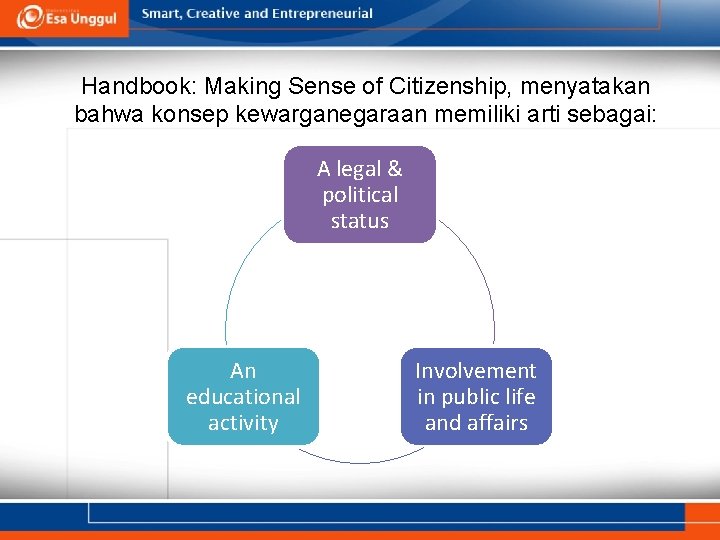 Esa Unggul

Smart, Creative and Entrepreneurial

Handbook: Making Sense of Citizenship, menyatakan bahwa konsep kewarganegaraan memiliki arti sebagai:

A legal & political status

Involvement in public life and affairs

An educational activity